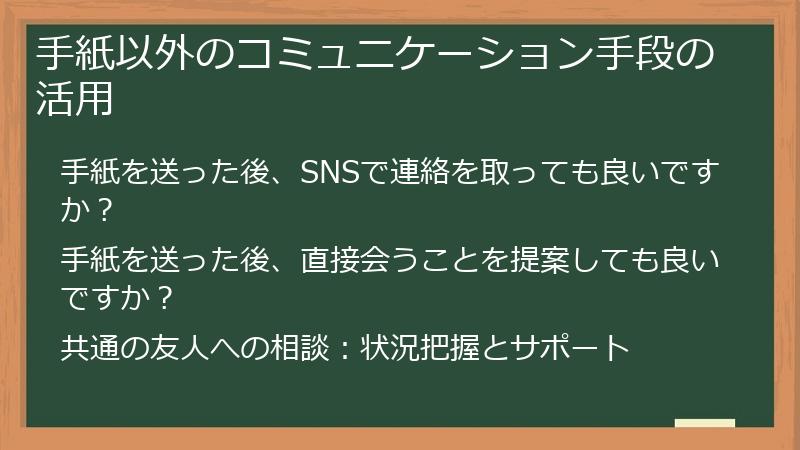 手紙以外のコミュニケーション手段の活用

手紙を送った後、SNSで連絡を取っても良いですか？

手紙を送った後、直接会うことを提案しても良いですか？

共通の友人への相談：状況把握とサポート